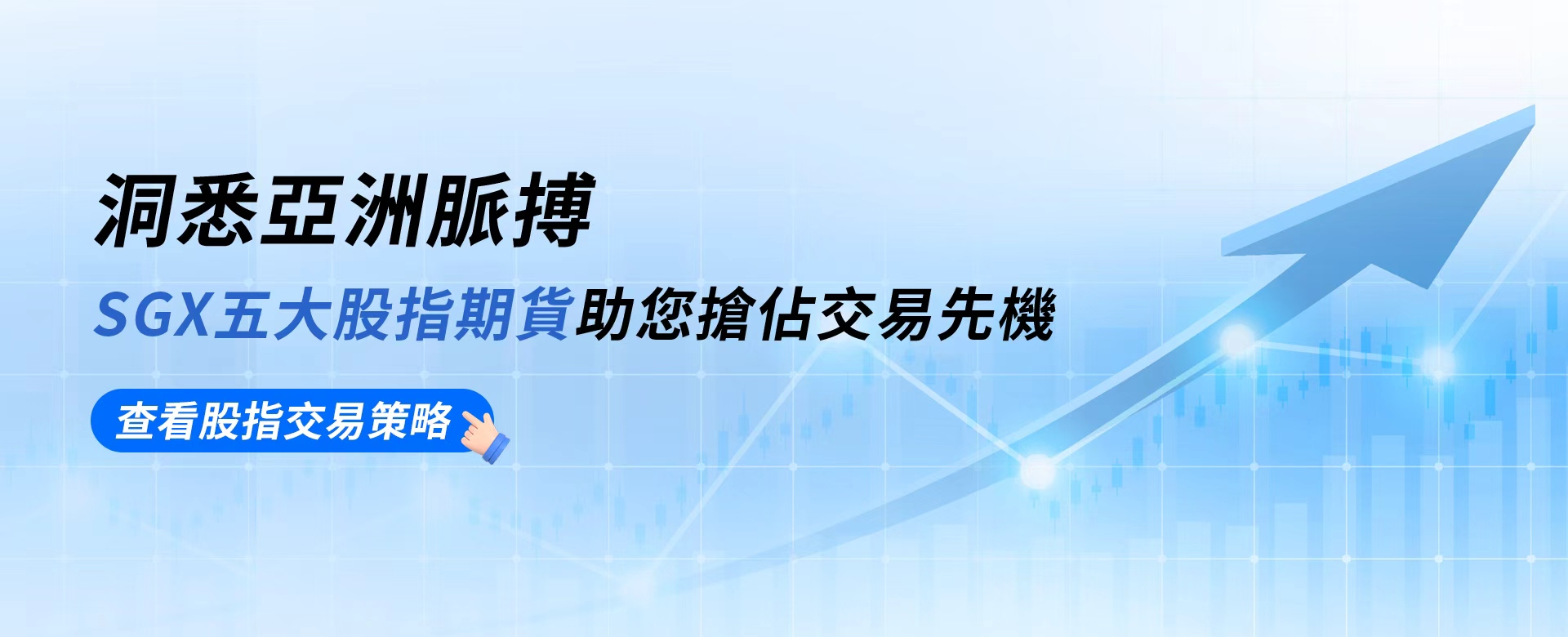 洞悉亞洲脈搏

SGX五大股指期貨助您搶佔交易先機

查看股指交易策略